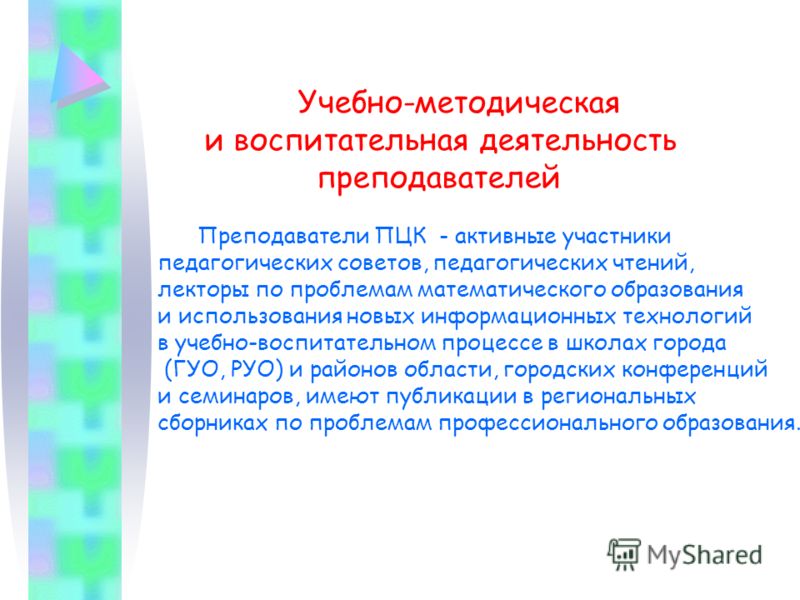 Учебно-методическая
и воспитательная деятельность
преподавателей

Преподаватели ПЦК - активные участники педагогических советов, педагогических чтений, лекторы по проблемам математического образования и использования новых информационных технологий в учебно-воспитательном процессе в школах города (ГУО, РУО) и районов области, городских конференций и семинаров, имеют публикации в региональных сборниках по проблемам профессионального образования.

MyShared